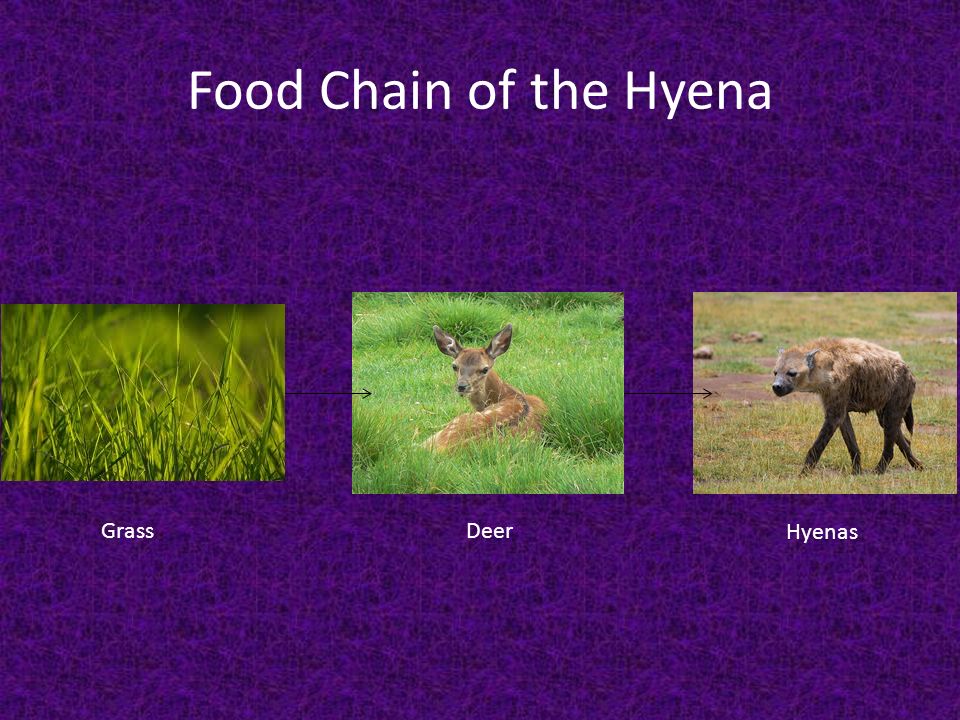 Food Chain of the Hyena

Grass

Deer

Hyenas